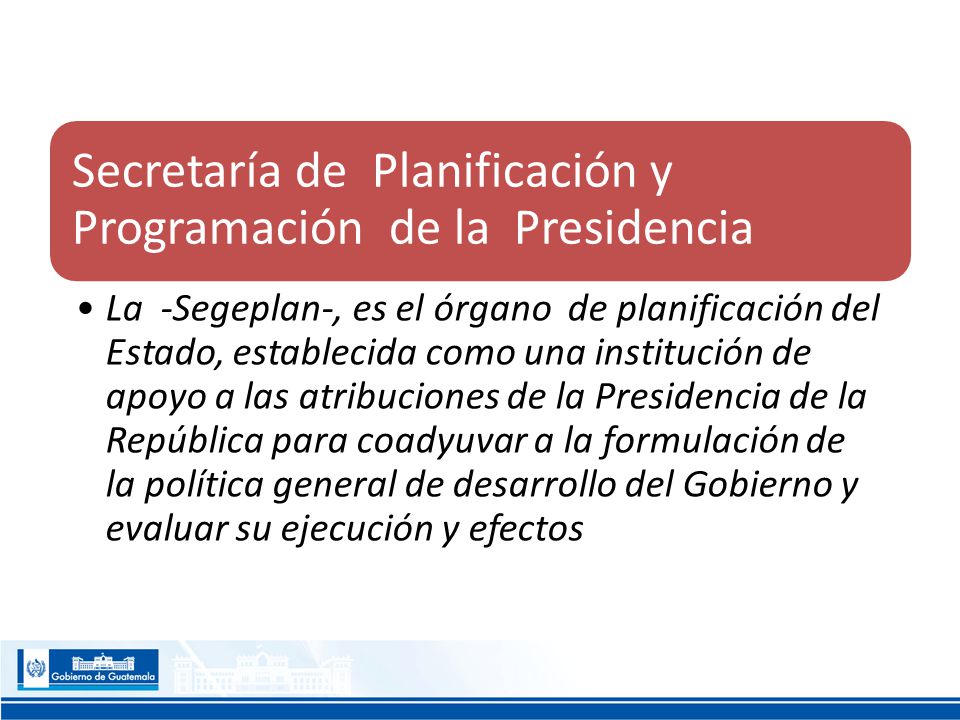 Secretaría de Planificación y Programación de la Presidencia

• La -Segeplan-, es el órgano de planificación del Estado, establecida como una institución de apoyo a las atribuciones de la Presidencia de la República para coadyuvar a la formulación de la política general de desarrollo del Gobierno y evaluar su ejecución y efectos

Gobierno de Guatemala